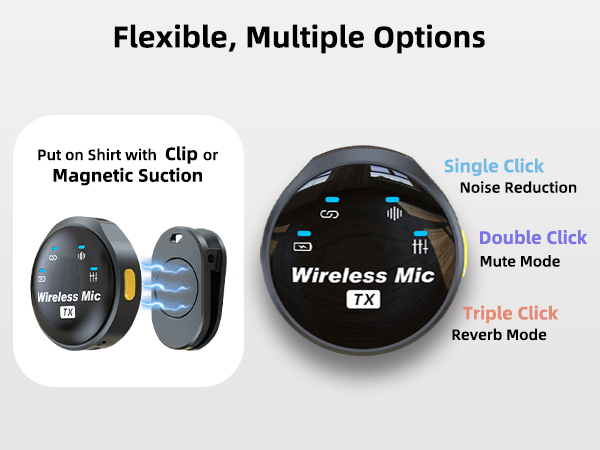 Flexible, Multiple Options

Put on Shirt with Clip or Magnetic Suction

Wireless Mic
TX

Wireless Mic
TX

Single Click
Noise Reduction

Double Click
Mute Mode

Triple Click
Reverb Mode